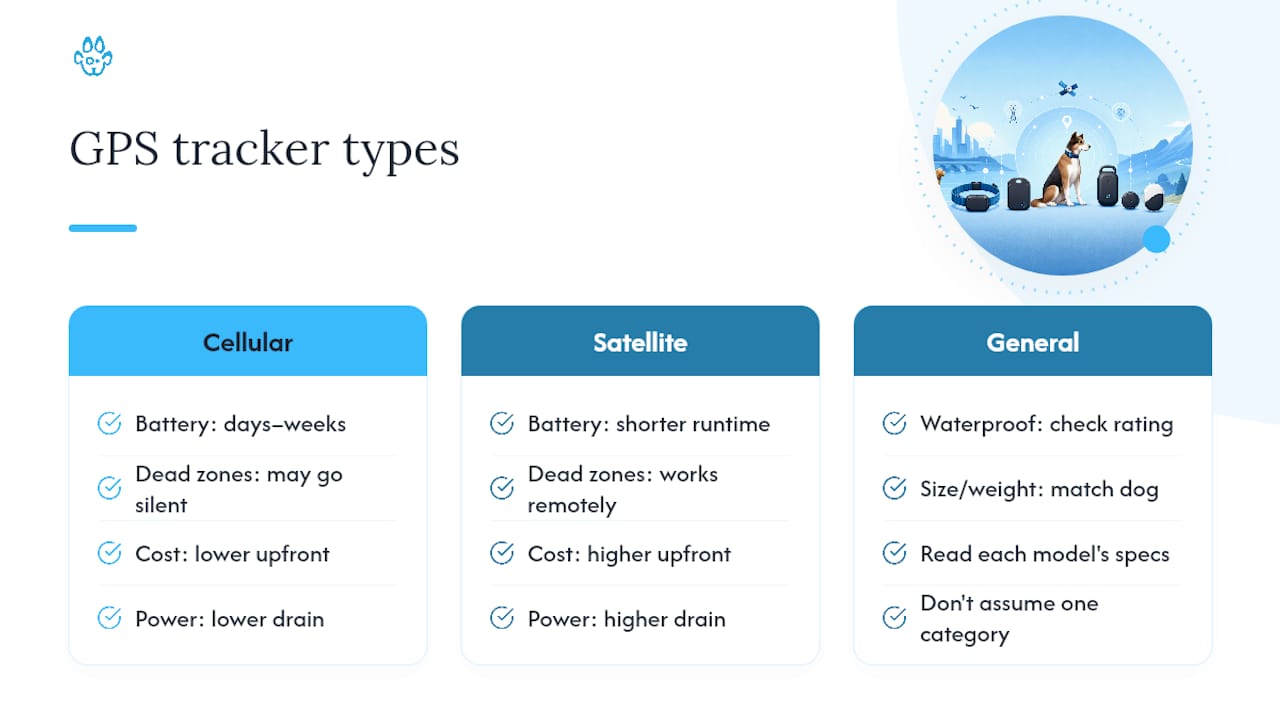 GPS tracker types

Cellular

Battery: days–weeks

Dead zones: may go silent

Cost: lower upfront

Power: lower drain

Satellite

Battery: shorter runtime

Dead zones: works remotely

Cost: higher upfront

Power: higher drain

General

Waterproof: check rating

Size/weight: match dog

Read each model's specs

Don't assume one category